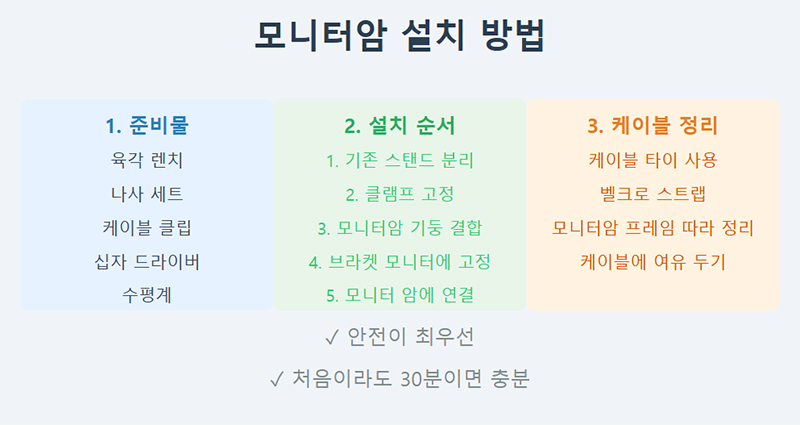 모니터암 설치 방법

1. 준비물
육각 렌치
나사 세트
케이블 클립
십자 드라이버
수평계

2. 설치 순서
1. 기존 스탠드 분리
2. 클램프 고정
3. 모니터암 기둥 결합
4. 브라켓 모니터에 고정
5. 모니터 암에 연결

3. 케이블 정리
케이블 타이 사용
벨크로 스트랩
모니터암 프레임 따라 정리
케이블에 여유 두기

✓ 안전이 최우선

✓ 처음이라도 30분이면 충분